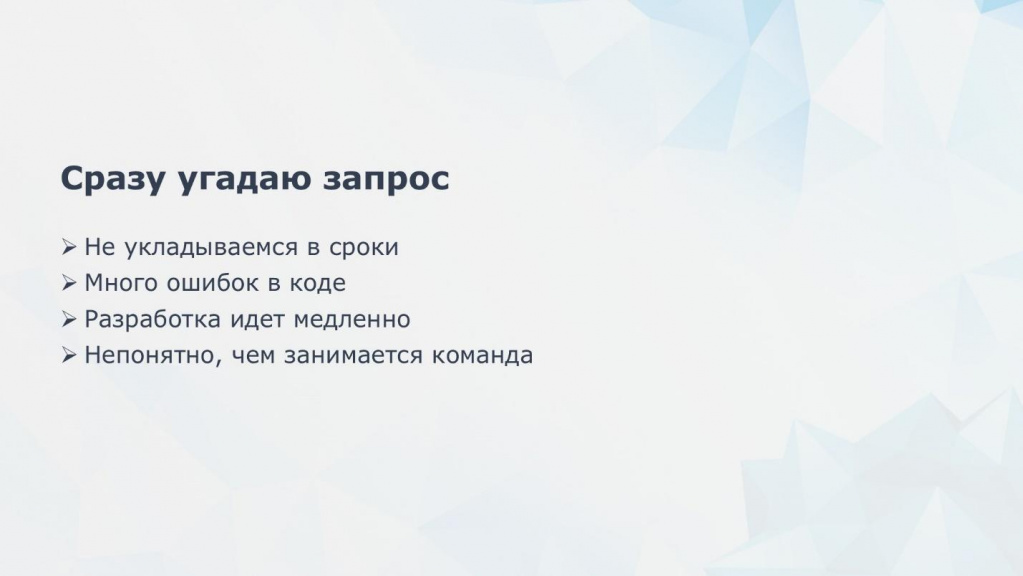 Сразу угадаю запрос

➢ Не укладываемся в сроки
➢ Много ошибок в коде
➢ Разработка идет медленно
➢ Непонятно, чем занимается команда